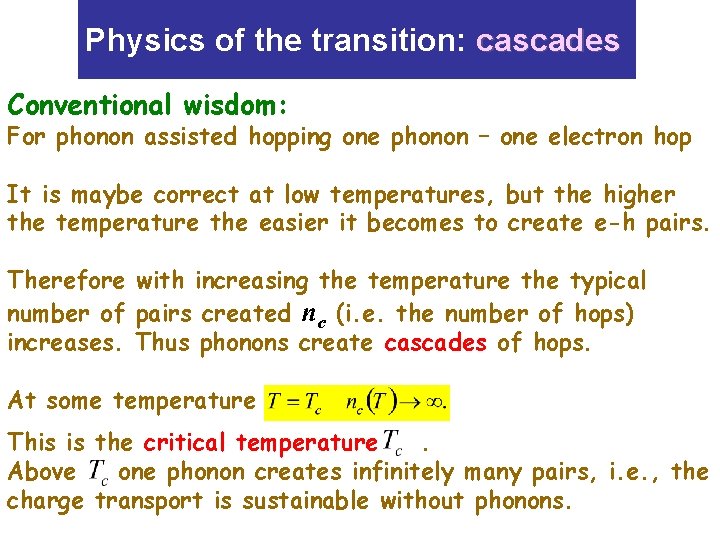 Physics of the transition: cascades

Conventional wisdom:
For phonon assisted hopping one phonon – one electron hop

It is maybe correct at low temperatures, but the higher the temperature the easier it becomes to create e-h pairs.

Therefore with increasing the temperature the typical number of pairs created $n_c$ (i.e. the number of hops) increases. Thus phonons create cascades of hops.

At some temperature $T = T_c \quad n_c(T) \to \infty.$

This is the critical temperature $T_c$ .
Above $T_c$ one phonon creates infinitely many pairs, i.e., the charge transport is sustainable without phonons.